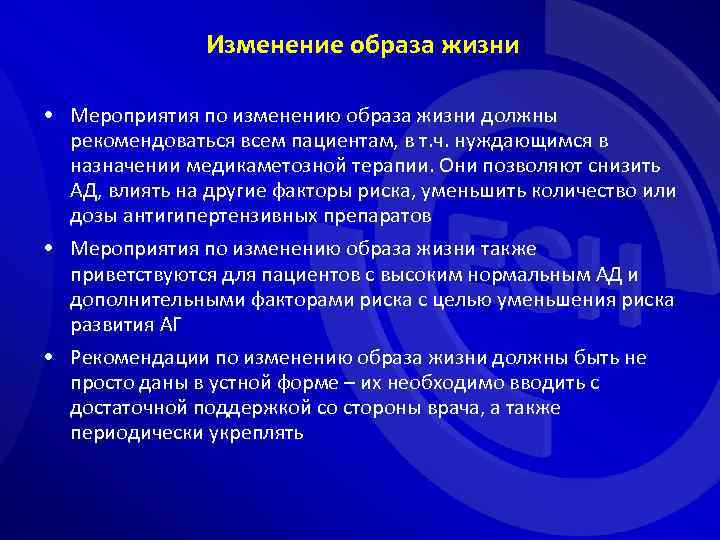 Изменение образа жизни

• Мероприятия по изменению образа жизни должны рекомендоваться всем пациентам, в т.ч. нуждающимся в назначении медикаметозной терапии. Они позволяют снизить АД, влиять на другие факторы риска, уменьшить количество или дозы антигипертензивных препаратов

• Мероприятия по изменению образа жизни также приветствуются для пациентов с высоким нормальным АД и дополнительными факторами риска с целью уменьшения риска развития АГ

• Рекомендации по изменению образа жизни должны быть не просто даны в устной форме – их необходимо вводить с достаточной поддержкой со стороны врача, а также периодически укреплять

ESH